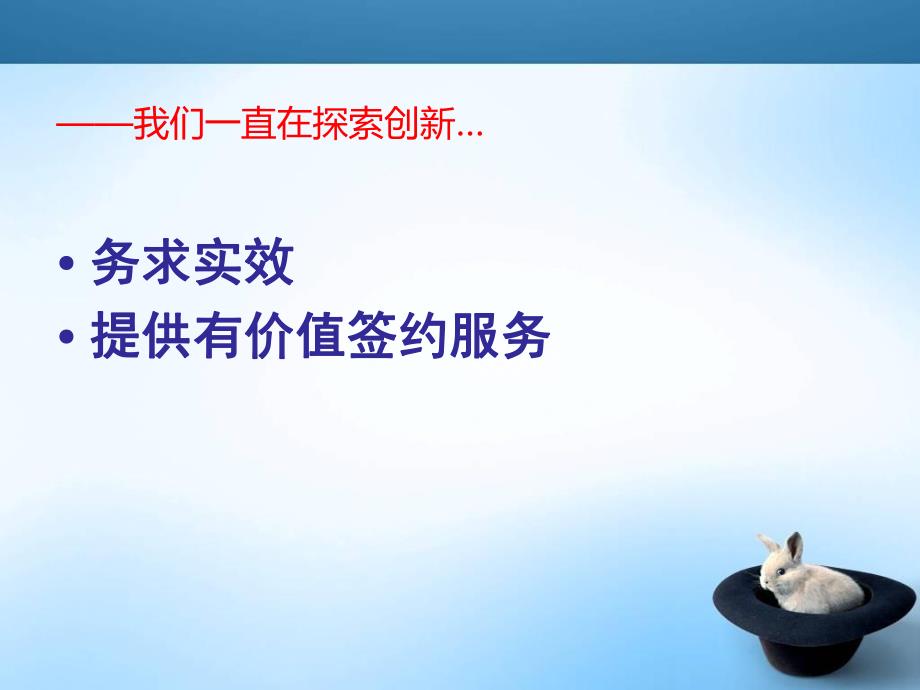 ——我们一直在探索创新...

• 务求实效
• 提供有价值签约服务